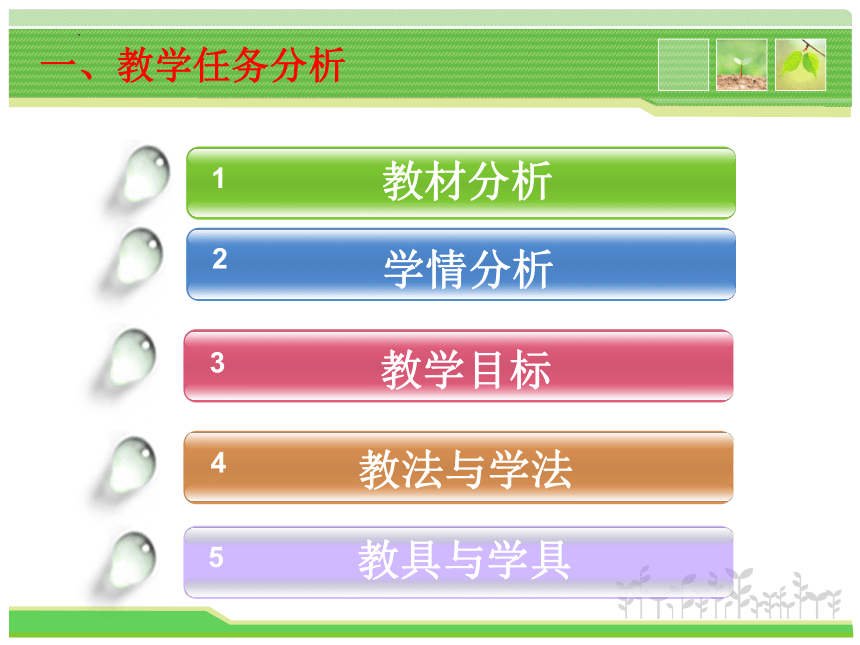 一、教学任务分析

1 教材分析

2 学情分析

3 教学目标

4 教法与学法

5 教具与学具